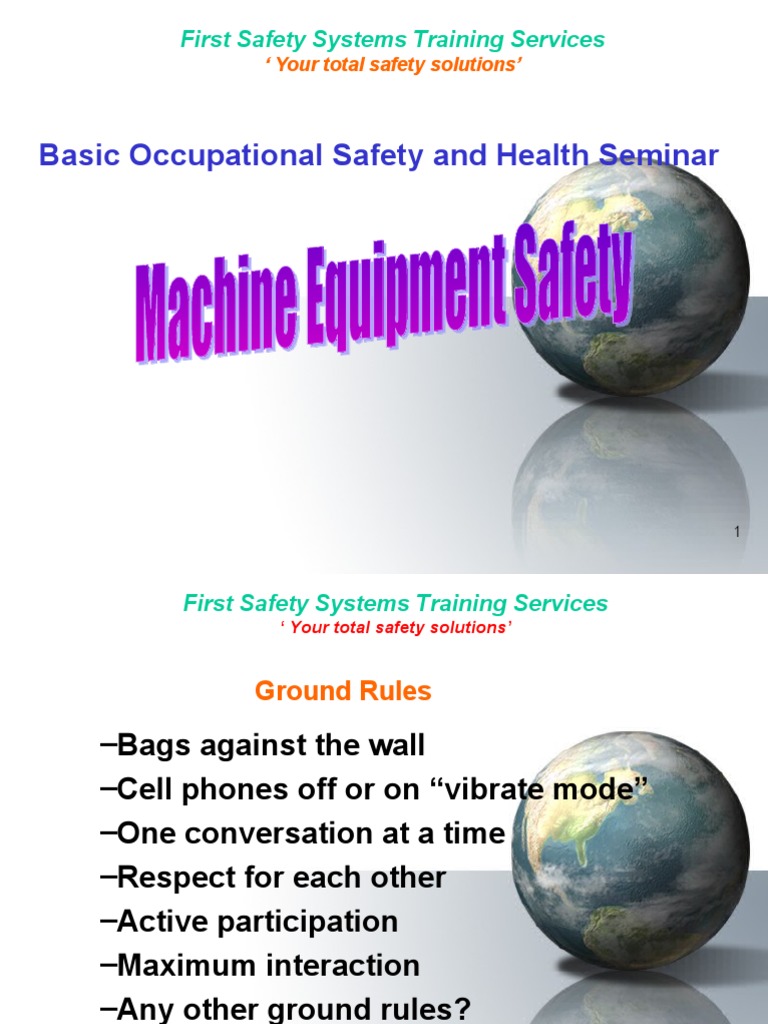 First Safety Systems Training Services
' Your total safety solutions'

Basic Occupational Safety and Health Seminar

Machine Equipment Safety

1

First Safety Systems Training Services
' Your total safety solutions'

Ground Rules

–Bags against the wall
–Cell phones off or on "vibrate mode"
–One conversation at a time
–Respect for each other
–Active participation
–Maximum interaction
–Any other ground rules?